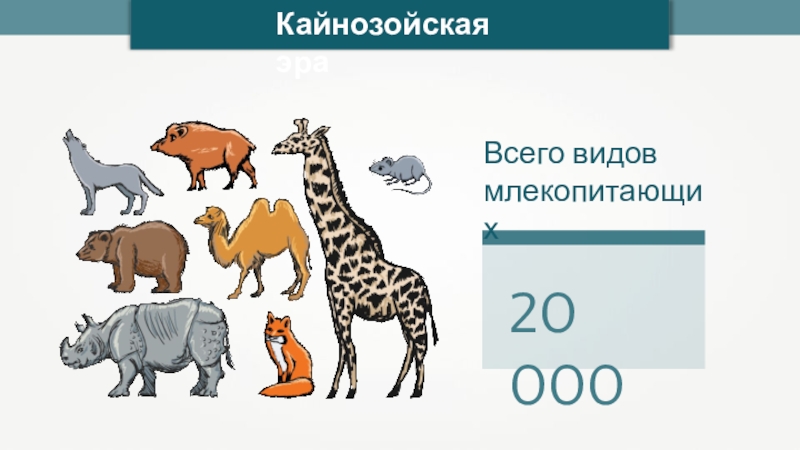 Кайнозойская эра

Всего видов млекопитающих

20 000